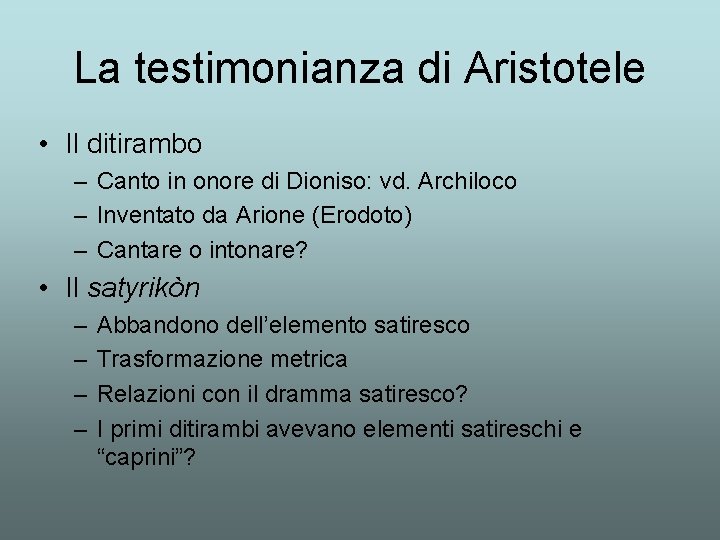 La testimonianza di Aristotele

• Il ditirambo
– Canto in onore di Dioniso: vd. Archiloco
– Inventato da Arione (Erodoto)
– Cantare o intonare?
• Il satyrikòn
– Abbandono dell'elemento satiresco
– Trasformazione metrica
– Relazioni con il dramma satiresco?
– I primi ditirambi avevano elementi satireschi e "caprini"?